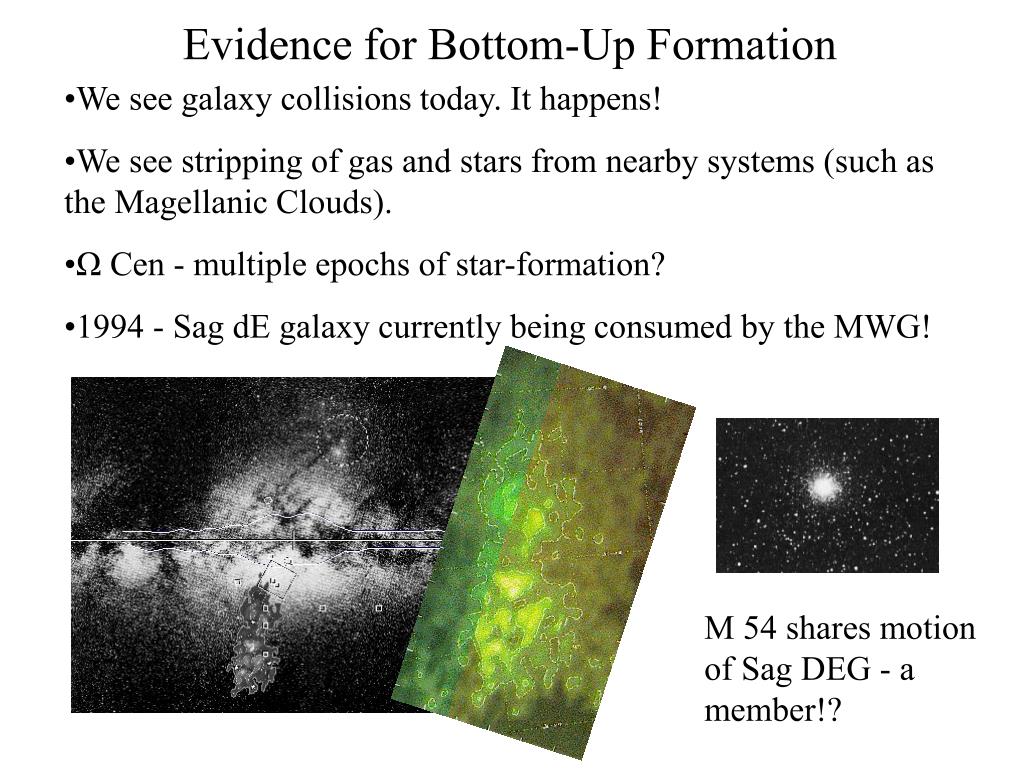 Evidence for Bottom-Up Formation

•We see galaxy collisions today. It happens!

•We see stripping of gas and stars from nearby systems (such as the Magellanic Clouds).

•Ω Cen - multiple epochs of star-formation?

•1994 - Sag dE galaxy currently being consumed by the MWG!

M 54 shares motion of Sag DEG - a member!?